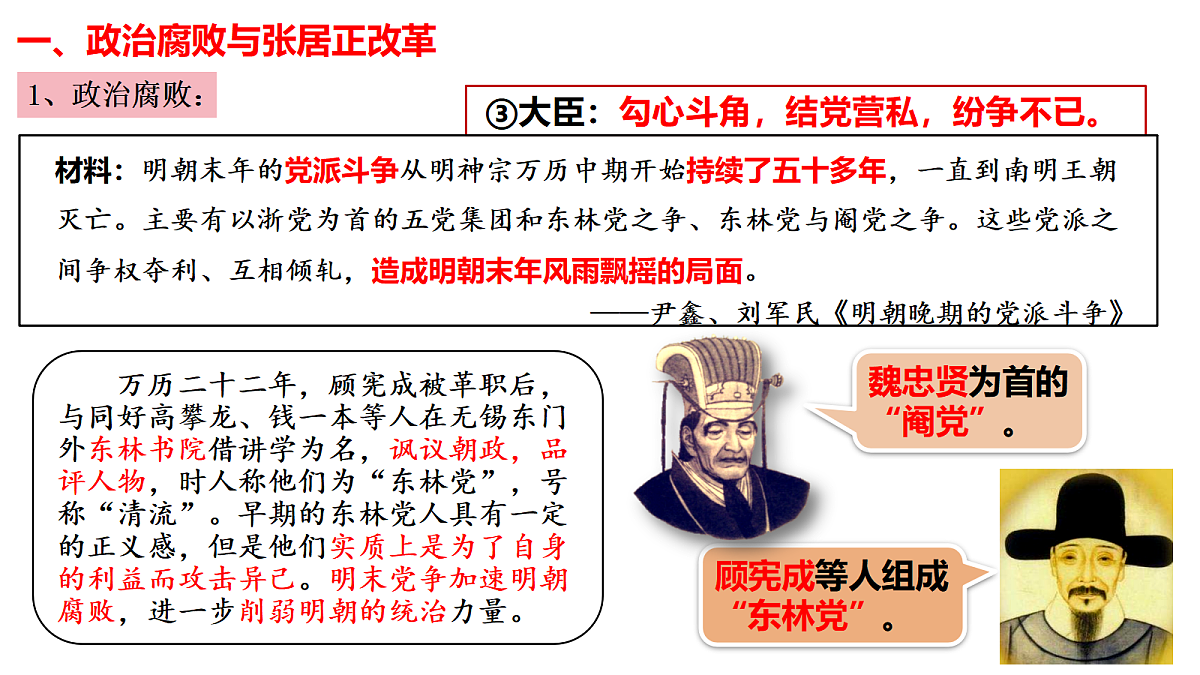 一、政治腐败与张居正改革

1、政治腐败：

③大臣：勾心斗角，结党营私，纷争不已。

材料：明朝末年的党派斗争从明神宗万历中期开始持续了五十多年，一直到南明王朝灭亡。主要有以浙党为首的五党集团和东林党之争、东林党与阉党之争。这些党派之间争权夺利、互相倾轧，造成明朝末年风雨飘摇的局面。

——尹鑫、刘军民《明朝晚期的党派斗争》

万历二十二年，顾宪成被革职后，与同好高攀龙、钱一本等人在无锡东门外东林书院借讲学为名，讽议朝政，品评人物，时人称他们为“东林党”，号称“清流”。早期的东林党人具有一定的正义感，但是他们实质上是为了自身的利益而攻击异己。明末党争加速明朝腐败，进一步削弱明朝的统治力量。

魏忠贤为首的“阉党”。

顾宪成等人组成“东林党”。